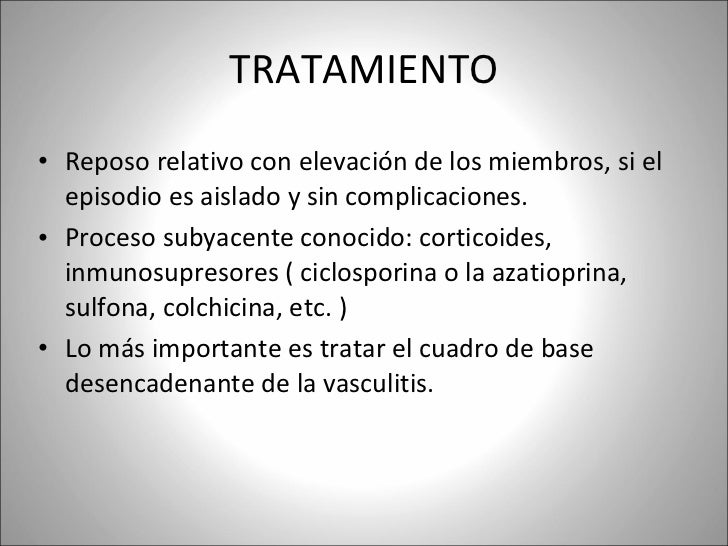 TRATAMIENTO

• Reposo relativo con elevación de los miembros, si el episodio es aislado y sin complicaciones.
• Proceso subyacente conocido: corticoides, inmunosupresores ( ciclosporina o la azatioprina, sulfona, colchicina, etc. )
• Lo más importante es tratar el cuadro de base desencadenante de la vasculitis.